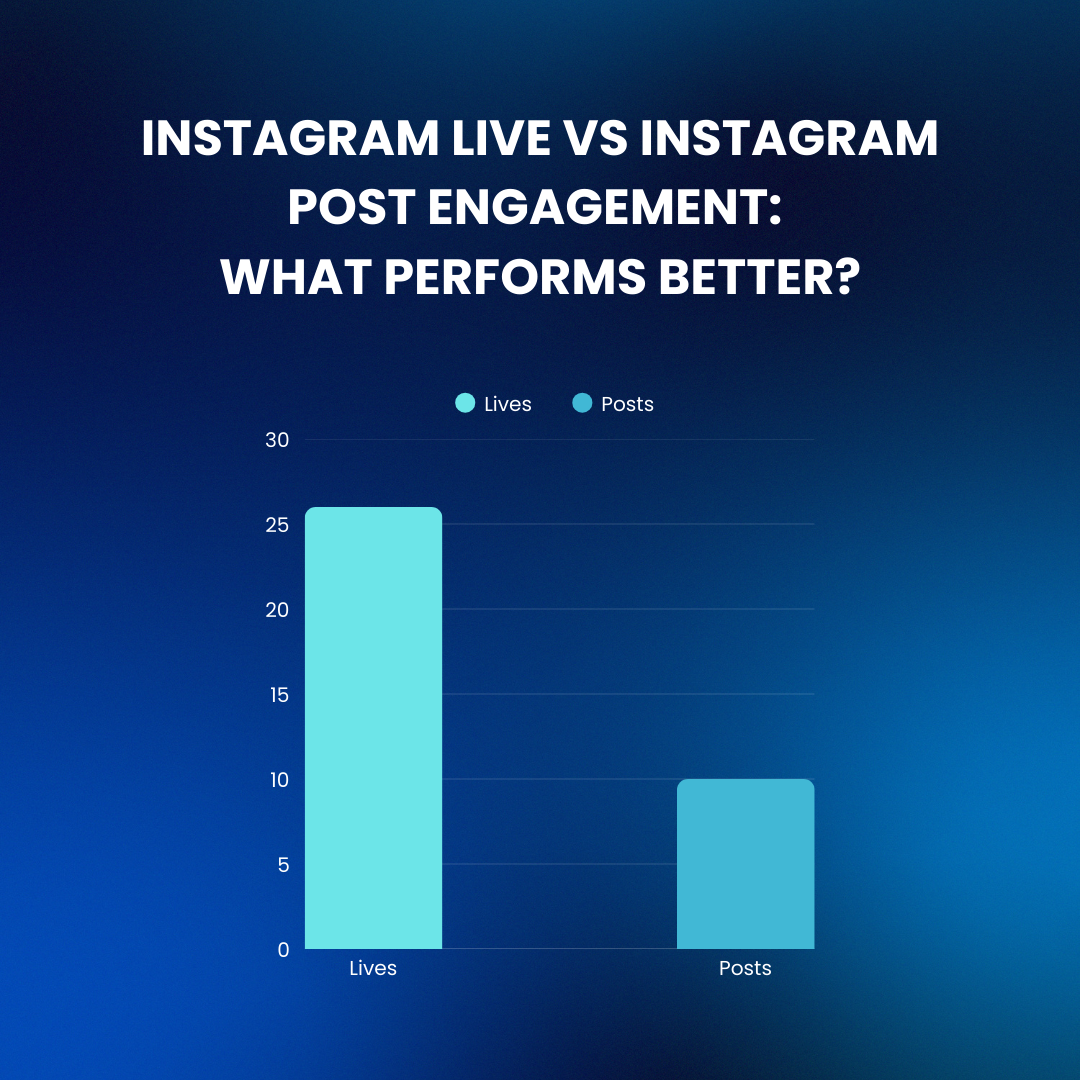 INSTAGRAM LIVE VS INSTAGRAM POST ENGAGEMENT: WHAT PERFORMS BETTER?

Lives Posts

30
25
20
15
10
5
0

Lives Posts